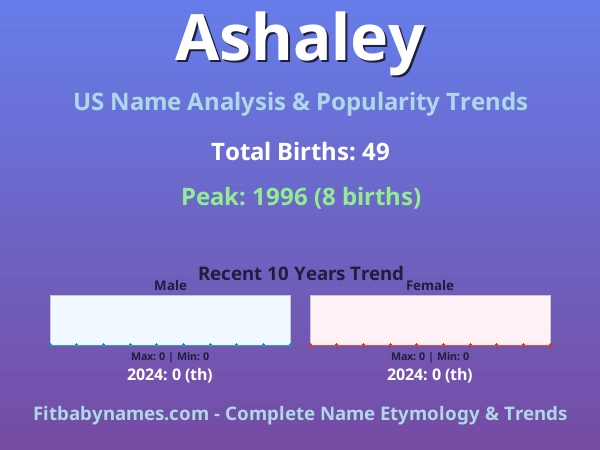 Ashaley

US Name Analysis & Popularity Trends

Total Births: 49

Peak: 1996 (8 births)

Recent 10 Years Trend

Male

Max: 0 | Min: 0

2024: 0 (th)

Female

Max: 0 | Min: 0

2024: 0 (th)

Fitbabynames.com - Complete Name Etymology & Trends